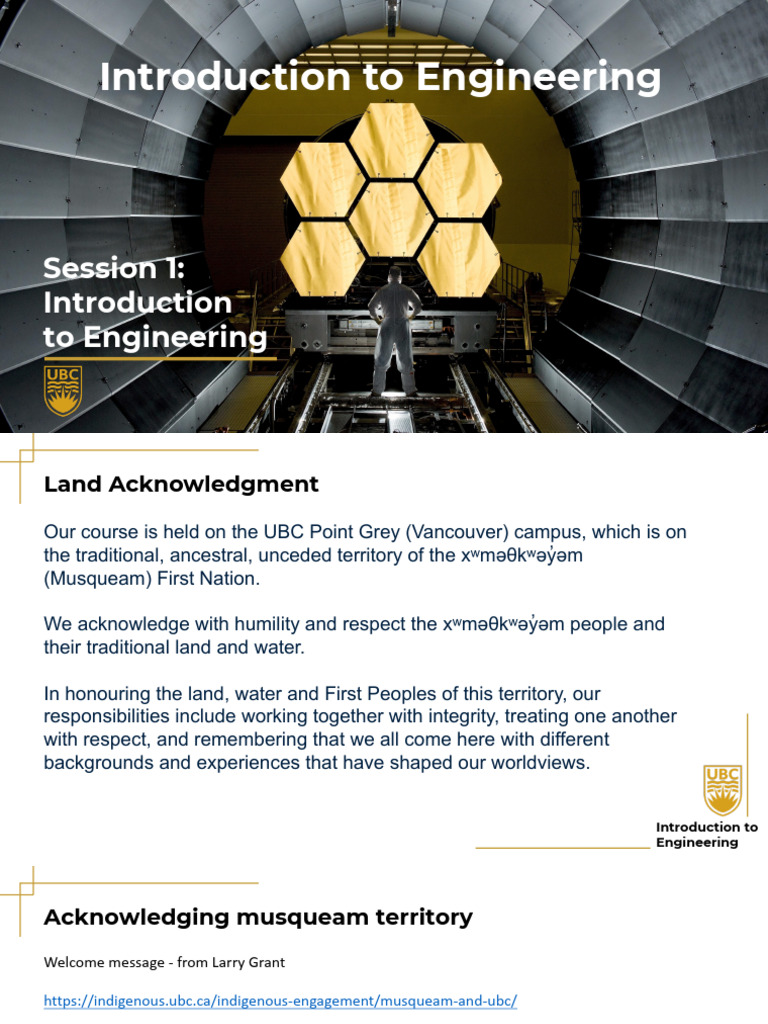 Introduction to Engineering

Session 1: Introduction to Engineering

UBC

Land Acknowledgment

Our course is held on the UBC Point Grey (Vancouver) campus, which is on the traditional, ancestral, unceded territory of the xʷməθkʷəy̓əm (Musqueam) First Nation.

We acknowledge with humility and respect the xʷməθkʷəy̓əm people and their traditional land and water.

In honouring the land, water and First Peoples of this territory, our responsibilities include working together with integrity, treating one another with respect, and remembering that we all come here with different backgrounds and experiences that have shaped our worldviews.

UBC

Introduction to Engineering

Acknowledging musqueam territory

Welcome message - from Larry Grant

https://indigenous.ubc.ca/indigenous-engagement/musqueam-and-ubc/